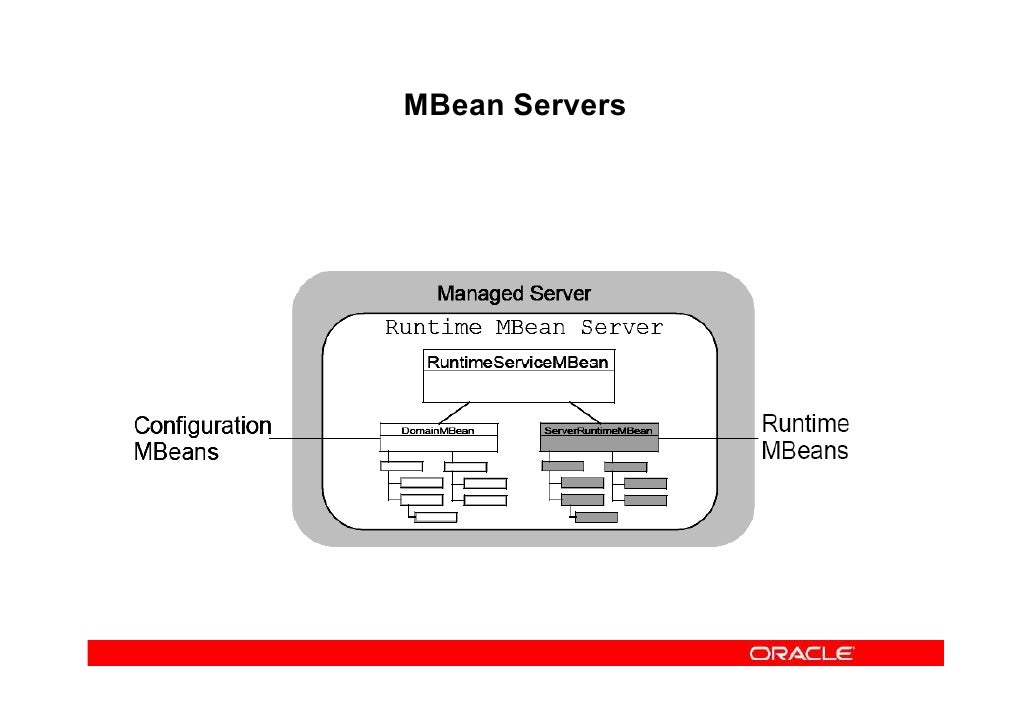 MBean Servers

Managed Server

Runtime MBean Server

RuntimeServiceMBean

Configuration MBeans

DomainMBean

ServerRuntimeMBean

Runtime MBeans

ORACLE